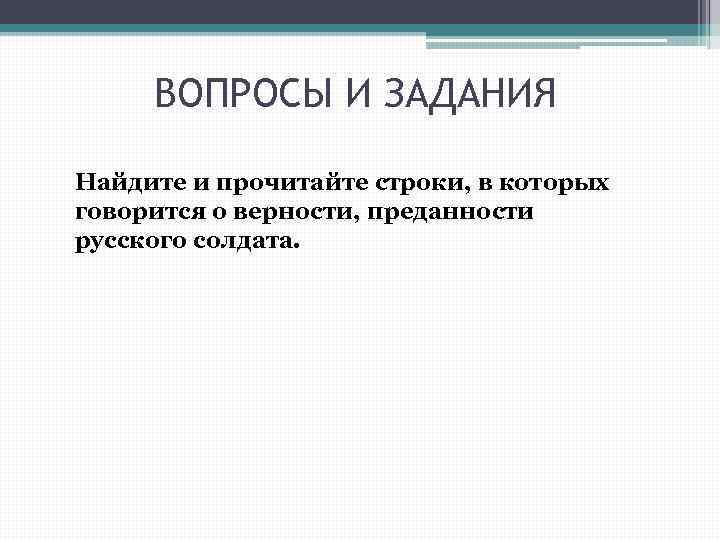 ВОПРОСЫ И ЗАДАНИЯ

Найдите и прочитайте строки, в которых говорится о верности, преданности русского солдата.